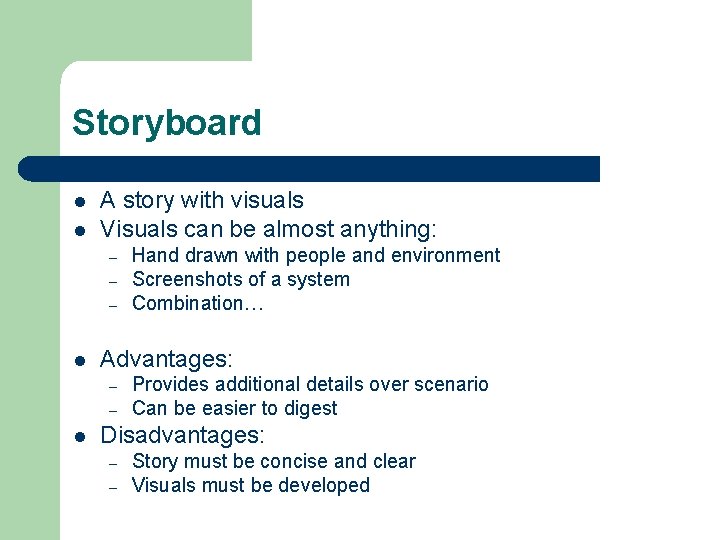 Storyboard

- A story with visuals
- Visuals can be almost anything:
  – Hand drawn with people and environment
  – Screenshots of a system
  – Combination…

- Advantages:
  – Provides additional details over scenario
  – Can be easier to digest
- Disadvantages:
  – Story must be concise and clear
  – Visuals must be developed